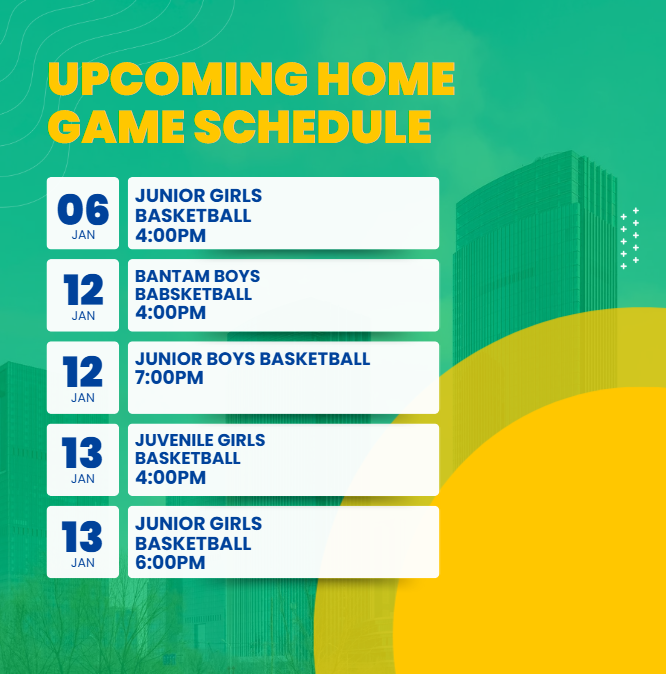 UPCOMING HOME GAME SCHEDULE

06
JAN

JUNIOR GIRLS
BASKETBALL
4:00PM

12
JAN

BANTAM BOYS
BABSKETBALL
4:00PM

12
JAN

JUNIOR BOYS BASKETBALL
7:00PM

13
JAN

JUVENILE GIRLS
BASKETBALL
4:00PM

13
JAN

JUNIOR GIRLS
BASKETBALL
6:00PM